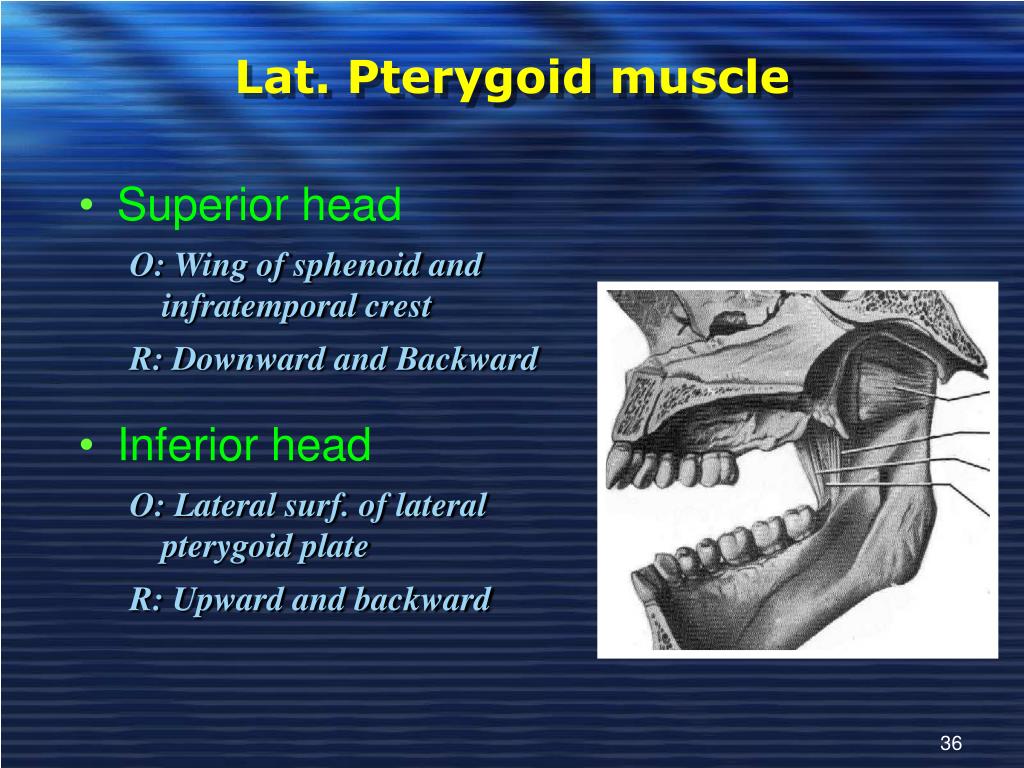 Lat. Pterygoid muscle

• Superior head
O: Wing of sphenoid and infratemporal crest
R: Downward and Backward

• Inferior head
O: Lateral surf. of lateral pterygoid plate
R: Upward and backward

36